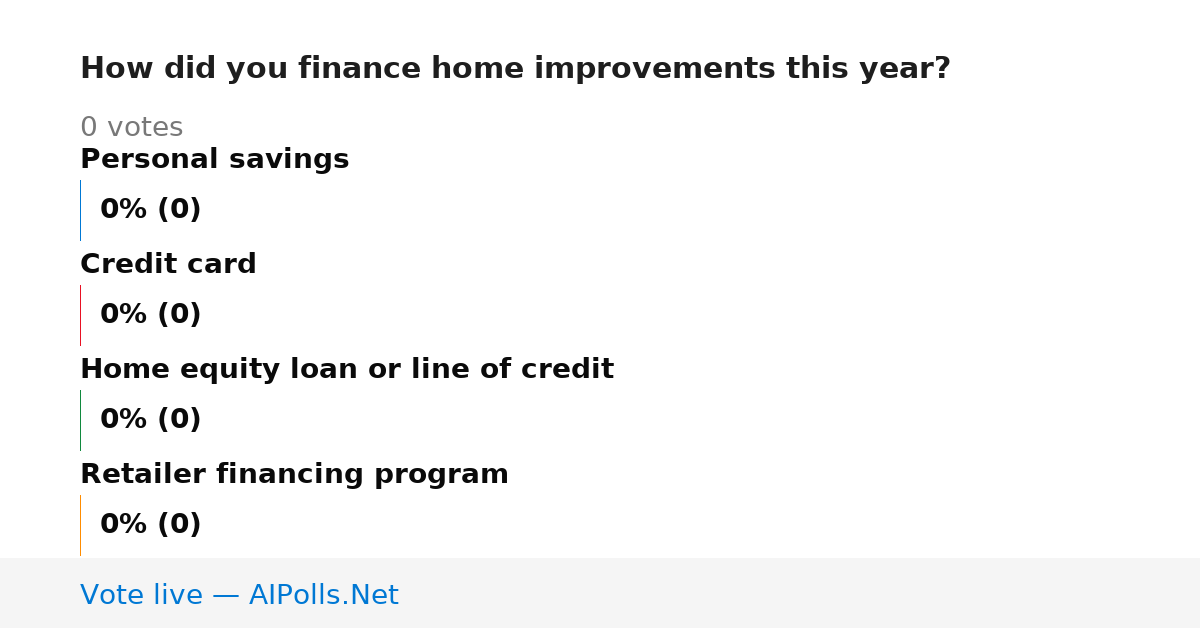 How did you finance home improvements this year?

0 votes

Personal savings

0% (0)

Credit card

0% (0)

Home equity loan or line of credit

0% (0)

Retailer financing program

0% (0)

Vote live — AIPolls.Net